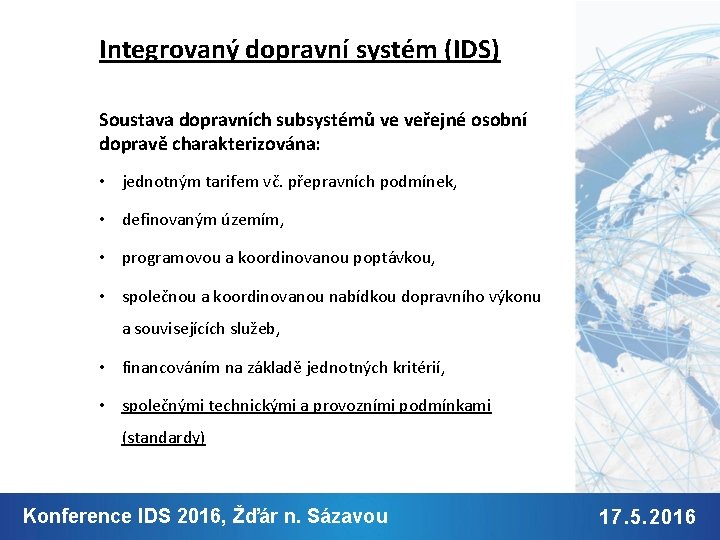 Integrovaný dopravní systém (IDS)

Soustava dopravních subsystémů ve veřejné osobní dopravě charakterizována:

• jednotným tarifem vč. přepravních podmínek,

• definovaným územím,

• programovou a koordinovanou poptávkou,

• společnou a koordinovanou nabídkou dopravního výkonu a souvisejících služeb,

• financováním na základě jednotných kritérií,

• společnými technickými a provozními podmínkami (standardy)

Konference IDS 2016, Žďár n. Sázavou

17.5.2016